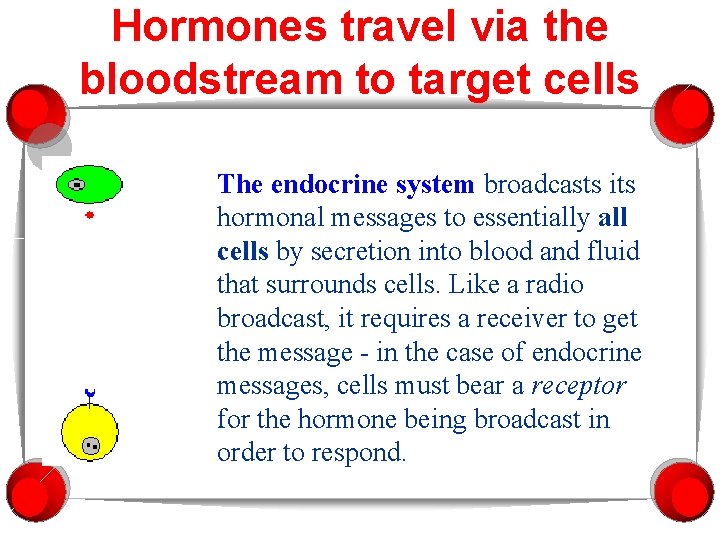 Hormones travel via the bloodstream to target cells

The endocrine system broadcasts its hormonal messages to essentially all cells by secretion into blood and fluid that surrounds cells. Like a radio broadcast, it requires a receiver to get the message - in the case of endocrine messages, cells must bear a receptor for the hormone being broadcast in order to respond.